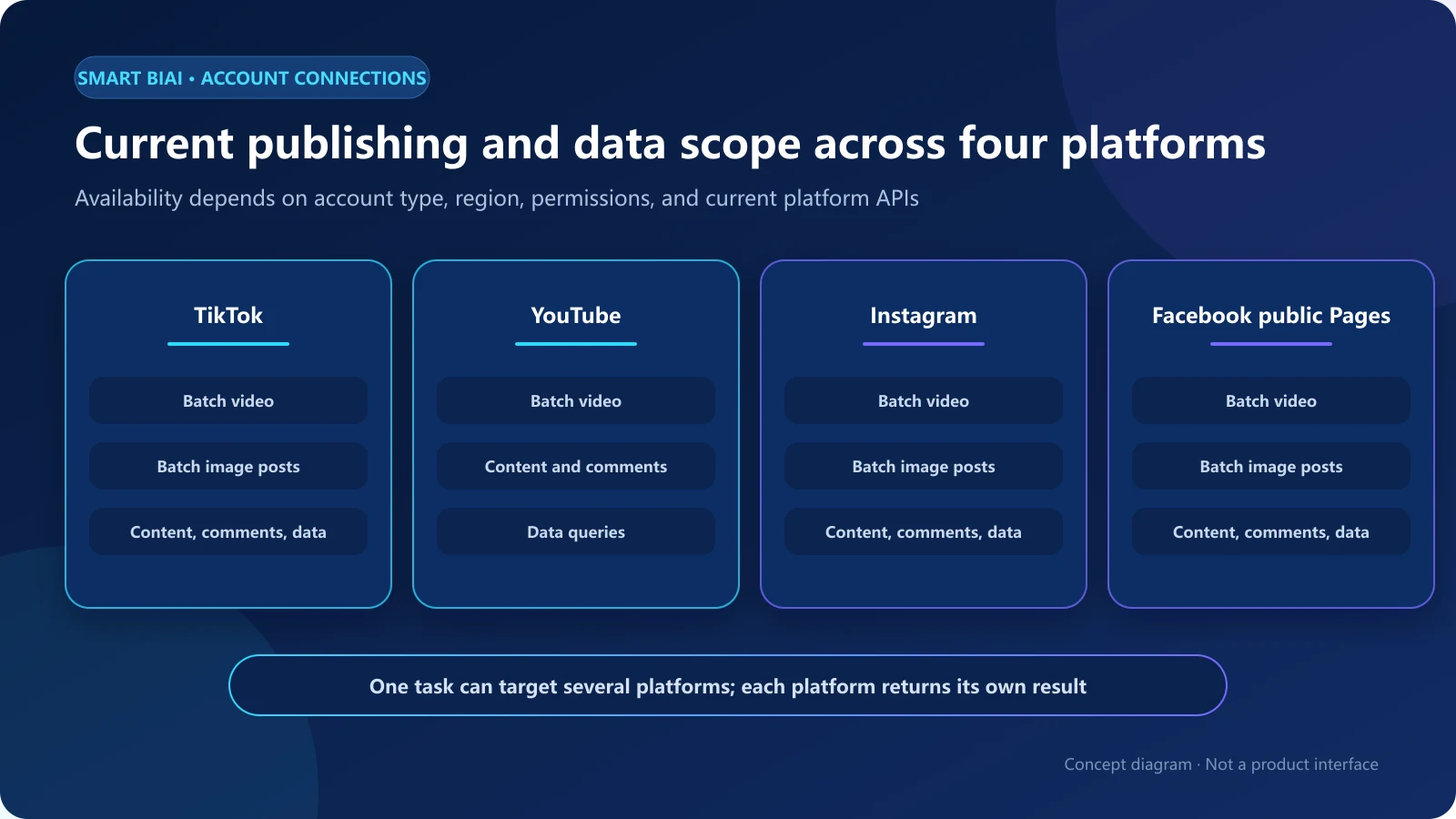 SMART BIAI • ACCOUNT CONNECTIONS

Current publishing and data scope across four platforms

Availability depends on account type, region, permissions, and current platform APIs

TikTok

Batch video

Batch image posts

Content, comments, data

YouTube

Batch video

Content and comments

Data queries

Instagram

Batch video

Batch image posts

Content, comments, data

Facebook public Pages

Batch video

Batch image posts

Content, comments, data

One task can target several platforms; each platform returns its own result

Concept diagram · Not a product interface